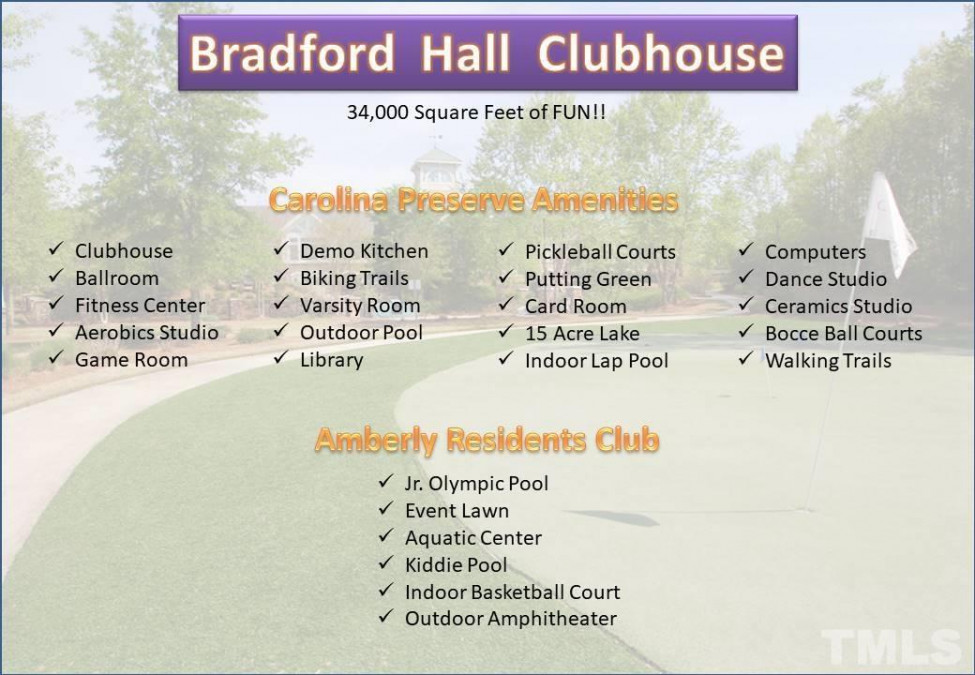 Bradford Hall Clubhouse

34,000 Square Feet of FUN!!

Carolina Preserve Amenities

✓ Clubhouse
✓ Ballroom
✓ Fitness Center
✓ Aerobics Studio
✓ Game Room

✓ Demo Kitchen
✓ Biking Trails
✓ Varsity Room
✓ Outdoor Pool
✓ Library

✓ Pickleball Courts
✓ Putting Green
✓ Card Room
✓ 15 Acre Lake
✓ Indoor Lap Pool

✓ Computers
✓ Dance Studio
✓ Ceramics Studio
✓ Bocce Ball Courts
✓ Walking Trails

Amberly Residents Club

✓ Jr. Olympic Pool
✓ Event Lawn
✓ Aquatic Center
✓ Kiddie Pool
✓ Indoor Basketball Court
✓ Outdoor Amphitheater

TMLS